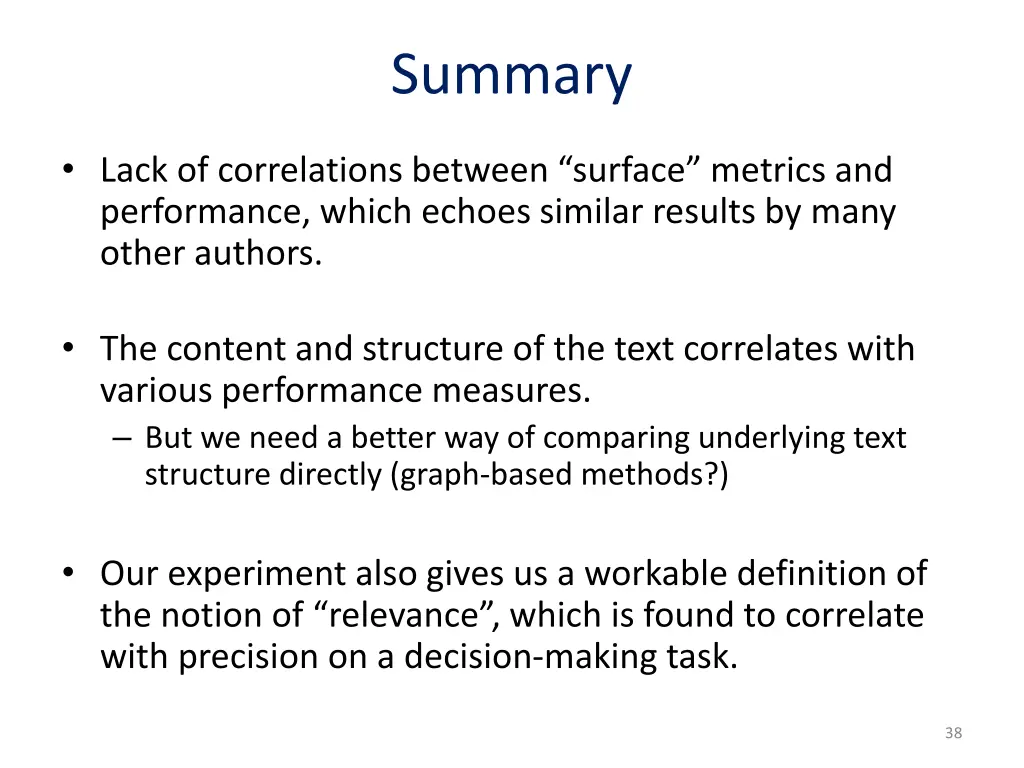 Summary

• Lack of correlations between “surface” metrics and performance, which echoes similar results by many other authors.

• The content and structure of the text correlates with various performance measures.
– But we need a better way of comparing underlying text structure directly (graph-based methods?)

• Our experiment also gives us a workable definition of the notion of “relevance”, which is found to correlate with precision on a decision-making task.

38